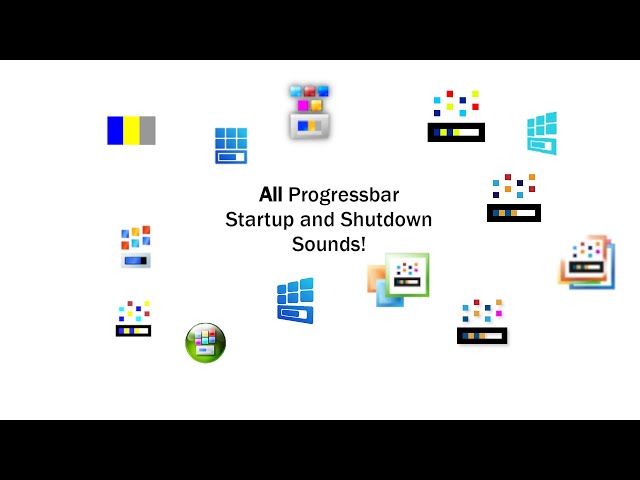 All Progressbar
Startup and Shutdown
Sounds!